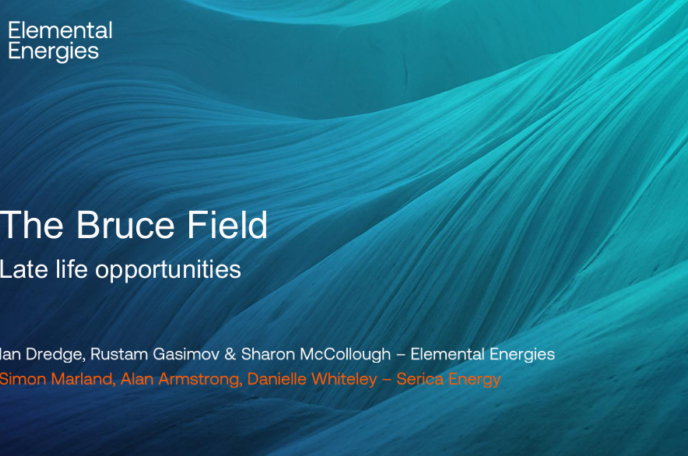 Elemental
Energies

The Bruce Field

Late life opportunities

Ian Dredge, Rustam Gasimov & Sharon McCollough – Elemental Energies
Simon Marland, Alan Armstrong, Danielle Whiteley – Serica Energy